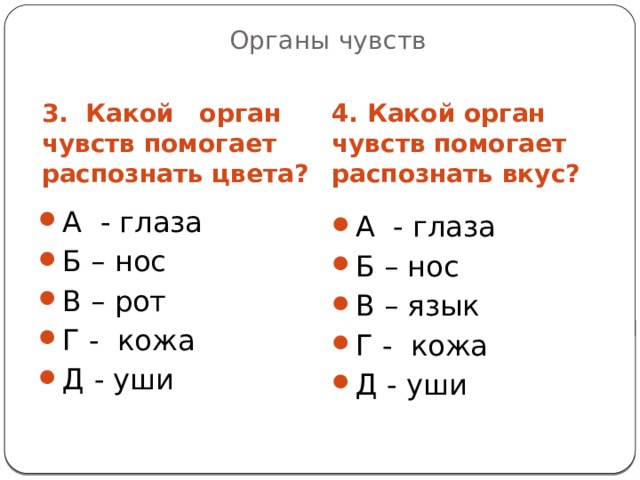 Органы чувств

3. Какой орган чувств помогает распознать цвета?

- А - глаза
- Б – нос
- В – рот
- Г - кожа
- Д - уши

4. Какой орган чувств помогает распознать вкус?

- А - глаза
- Б – нос
- В – язык
- Г - кожа
- Д - уши